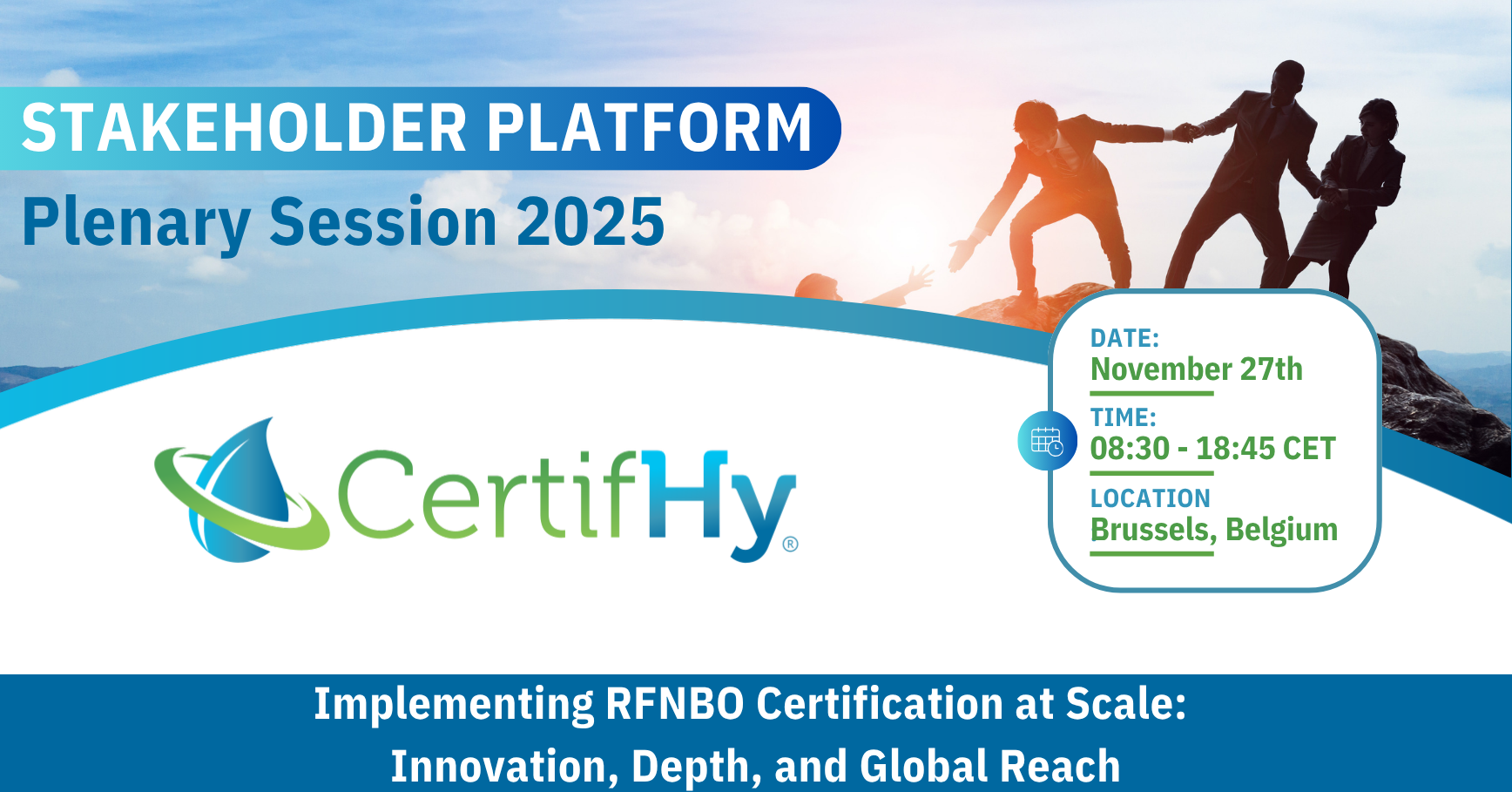 STAKEHOLDER PLATFORM
Plenary Session 2025

CertifHy®

DATE:
November 27th

TIME:
08:30 - 18:45 CET

LOCATION
Brussels, Belgium

Implementing RFNBO Certification at Scale:
Innovation, Depth, and Global Reach